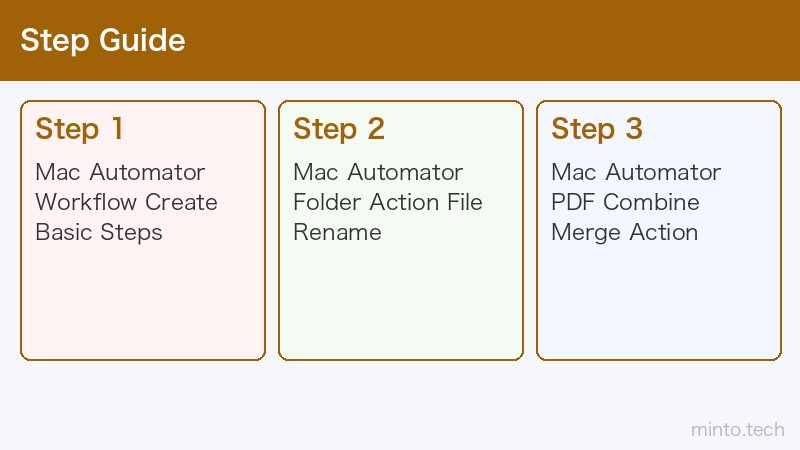 Step Guide

Step 1

Mac Automator Workflow Create Basic Steps

Step 2

Mac Automator Folder Action File Rename

Step 3

Mac Automator PDF Combine Merge Action

minto.tech